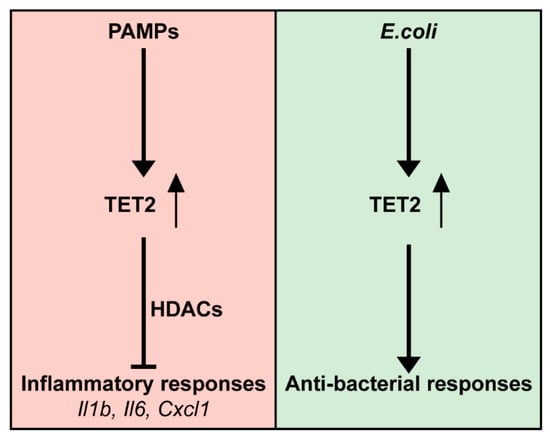 PAMPs

TET2

HDACs

Inflammatory responses
Il1b, Il6, Cxcl1

E.coli

TET2

Anti-bacterial responses